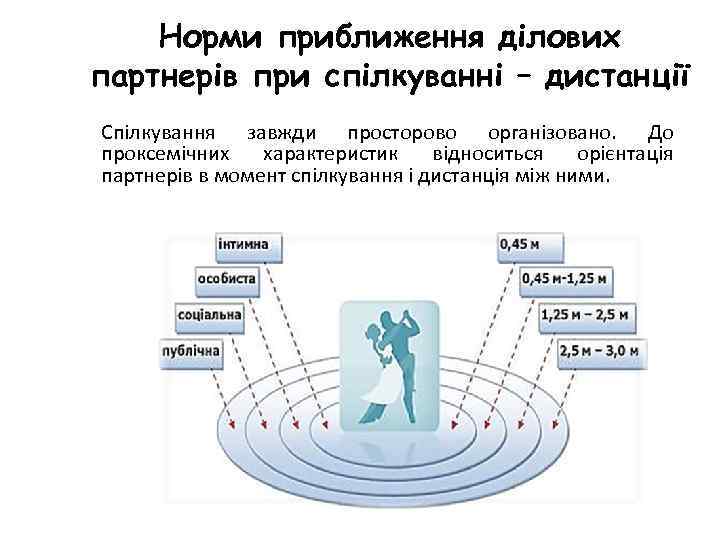 Норми приближення ділових партнерів при спілкуванні – дистанції

Спілкування завжди просторово організовано. До проксемічних характеристик відноситься орієнтація партнерів в момент спілкування і дистанція між ними.

інтимна
особиста
соціальна
публічна

0,45 м
0,45 м-1,25 м
1,25 м – 2,5 м
2,5 м – 3,0 м